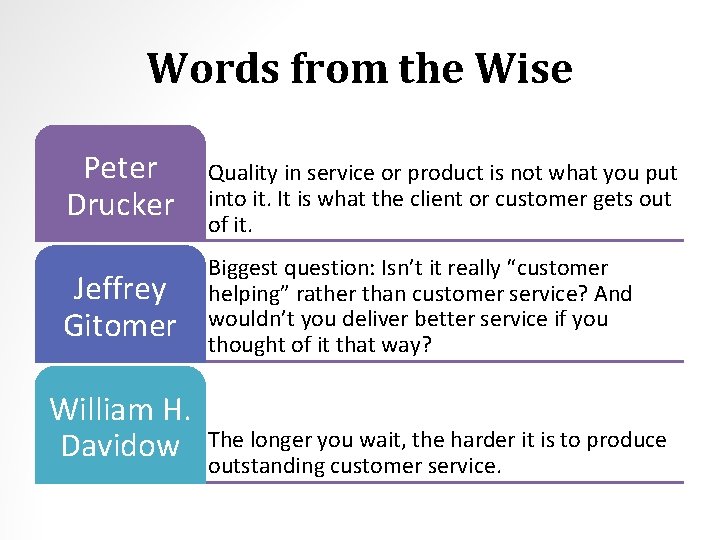 Words from the Wise

Peter Drucker

Quality in service or product is not what you put into it. It is what the client or customer gets out of it.

Jeffrey Gitomer

Biggest question: Isn’t it really “customer helping” rather than customer service? And wouldn’t you deliver better service if you thought of it that way?

William H. Davidow

The longer you wait, the harder it is to produce outstanding customer service.